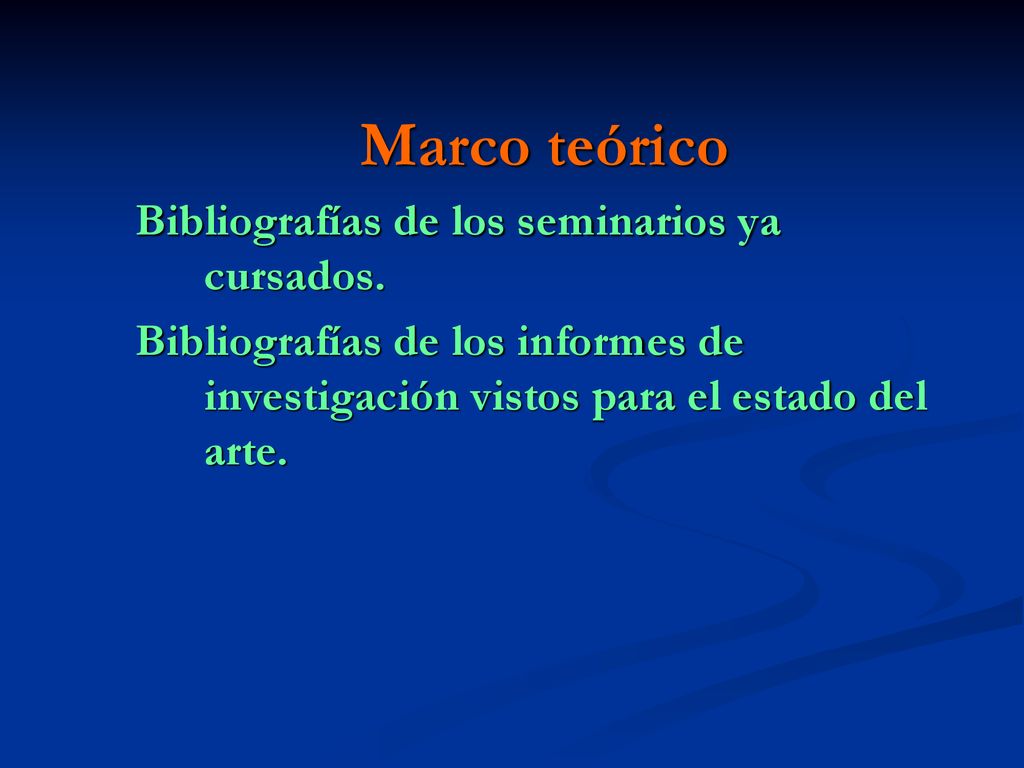 Marco teórico

Bibliografías de los seminarios ya cursados.

Bibliografías de los informes de investigación vistos para el estado del arte.